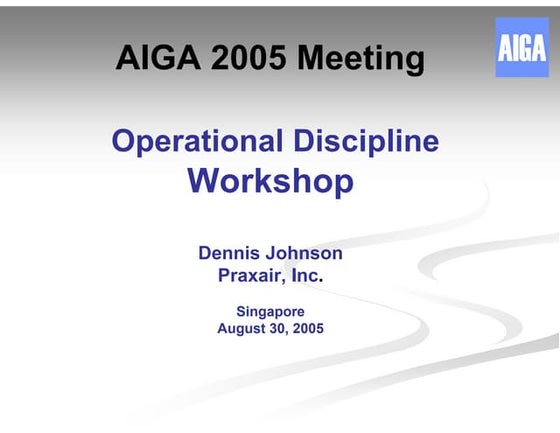 AIGA 2005 Meeting

AIGA

Operational Discipline Workshop

Dennis Johnson
Praxair, Inc.

Singapore
August 30, 2005